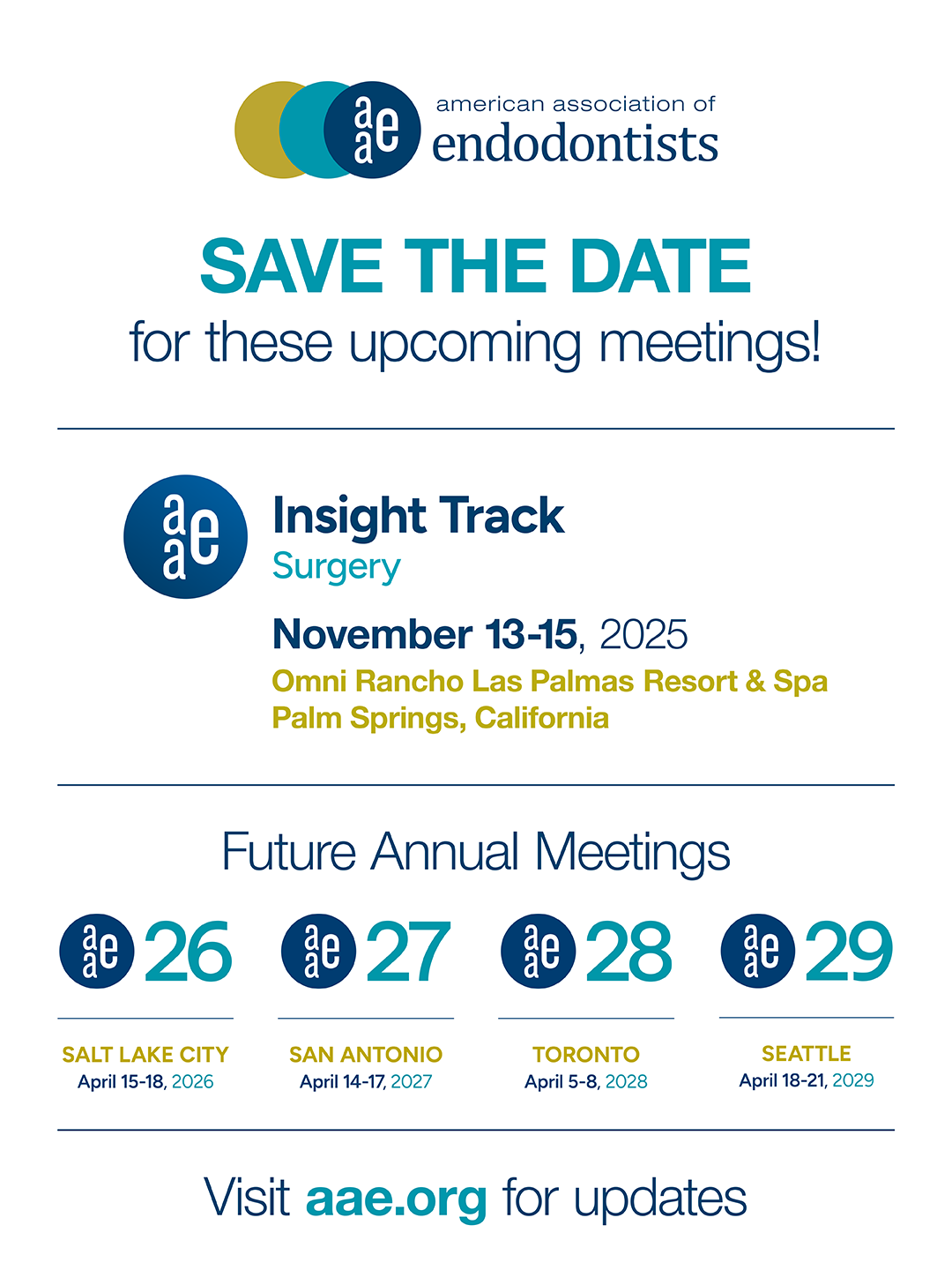 aae american association of endodontists

SAVE THE DATE
for these upcoming meetings!

aae Insight Track
Surgery

November 13-15, 2025
Omni Rancho Las Palmas Resort & Spa
Palm Springs, California

Future Annual Meetings

aae 26
SALT LAKE CITY
April 15-18, 2026

aae 27
SAN ANTONIO
April 14-17, 2027

aae 28
TORONTO
April 5-8, 2028

aae 29
SEATTLE
April 18-21, 2029

Visit aae.org for updates